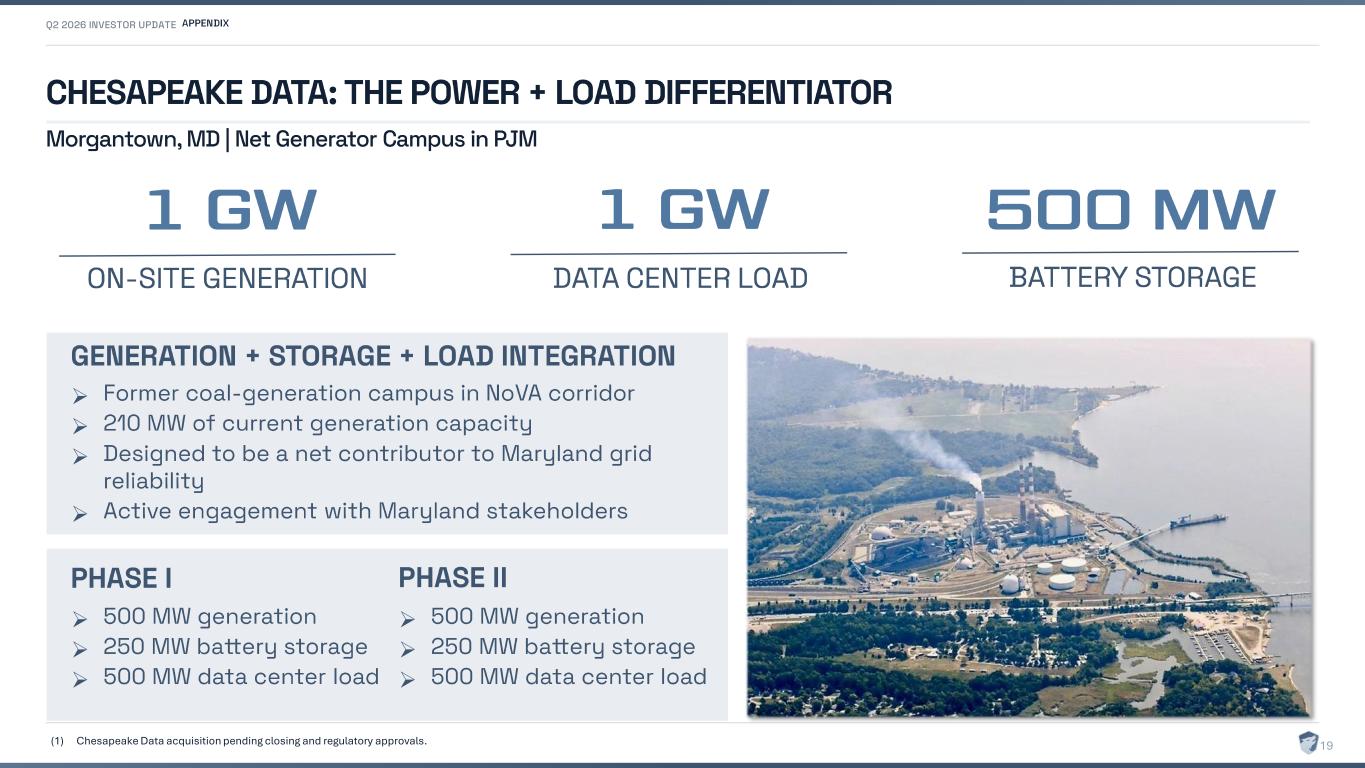 Q2 2026 INVESTOR UPDATE APPENDIX

CHESAPEAKE DATA: THE POWER + LOAD DIFFERENTIATOR

Morgantown, MD | Net Generator Campus in PJM

1 GW
ON-SITE GENERATION

1 GW
DATA CENTER LOAD

500 MW
BATTERY STORAGE

GENERATION + STORAGE + LOAD INTEGRATION

➢ Former coal-generation campus in NoVA corridor
➢ 210 MW of current generation capacity
➢ Designed to be a net contributor to Maryland grid reliability
➢ Active engagement with Maryland stakeholders

PHASE I

➢ 500 MW generation
➢ 250 MW battery storage
➢ 500 MW data center load

PHASE II

➢ 500 MW generation
➢ 250 MW battery storage
➢ 500 MW data center load

(1) Chesapeake Data acquisition pending closing and regulatory approvals.

19